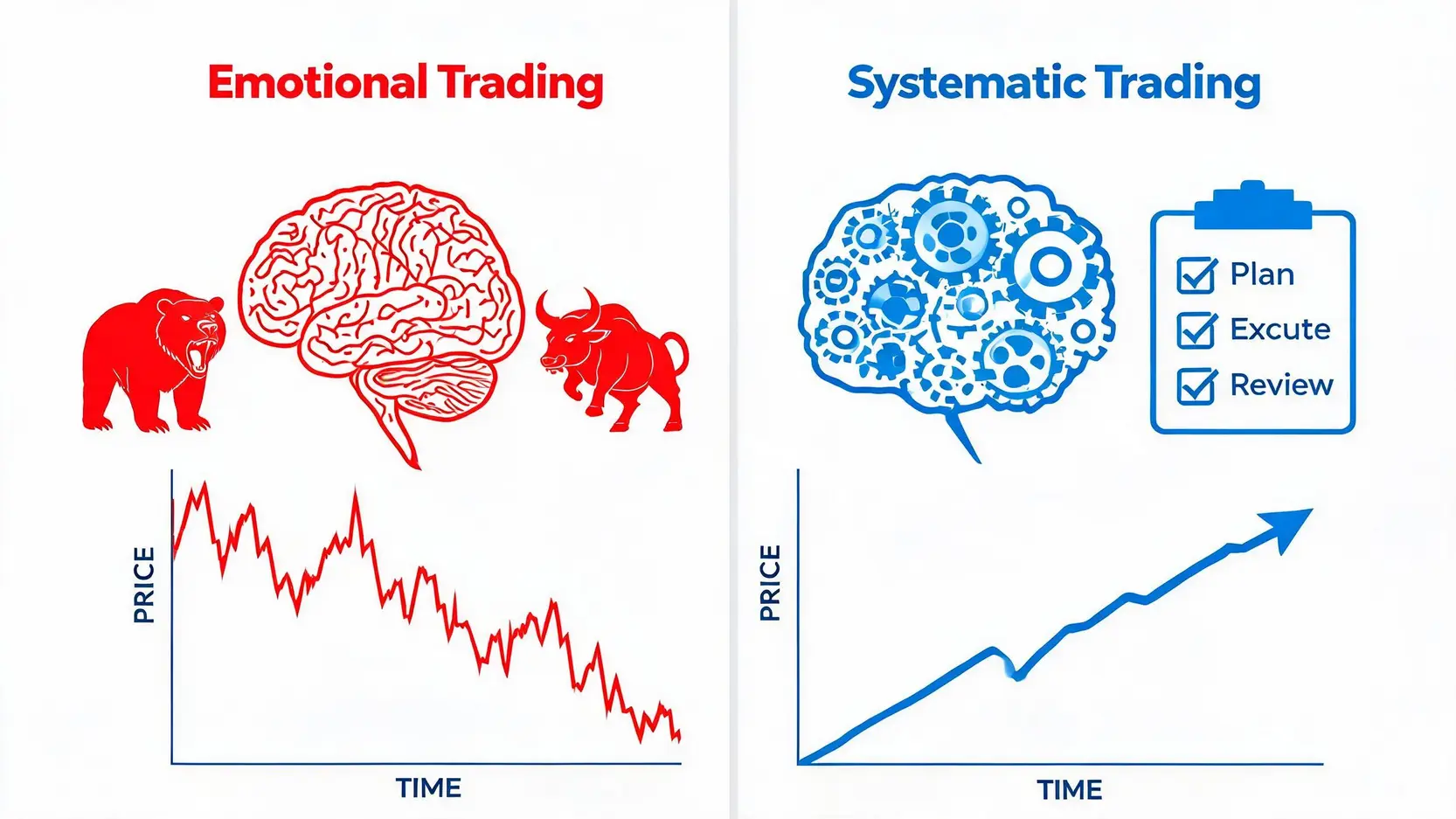 Emotional Trading

PRICE

TIME

Systematic Trading

Plan
Excute
Review

PRICE

TIME